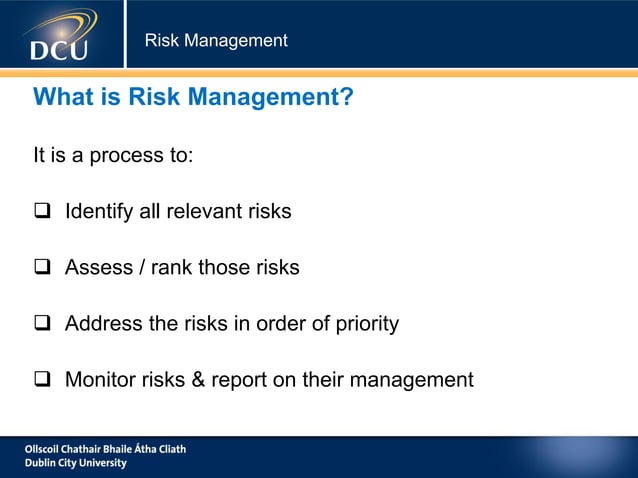 DCU

Risk Management

What is Risk Management?

It is a process to:

❑ Identify all relevant risks

❑ Assess / rank those risks

❑ Address the risks in order of priority

❑ Monitor risks & report on their management

Ollscoil Chathair Bhaile Átha Cliath
Dublin City University